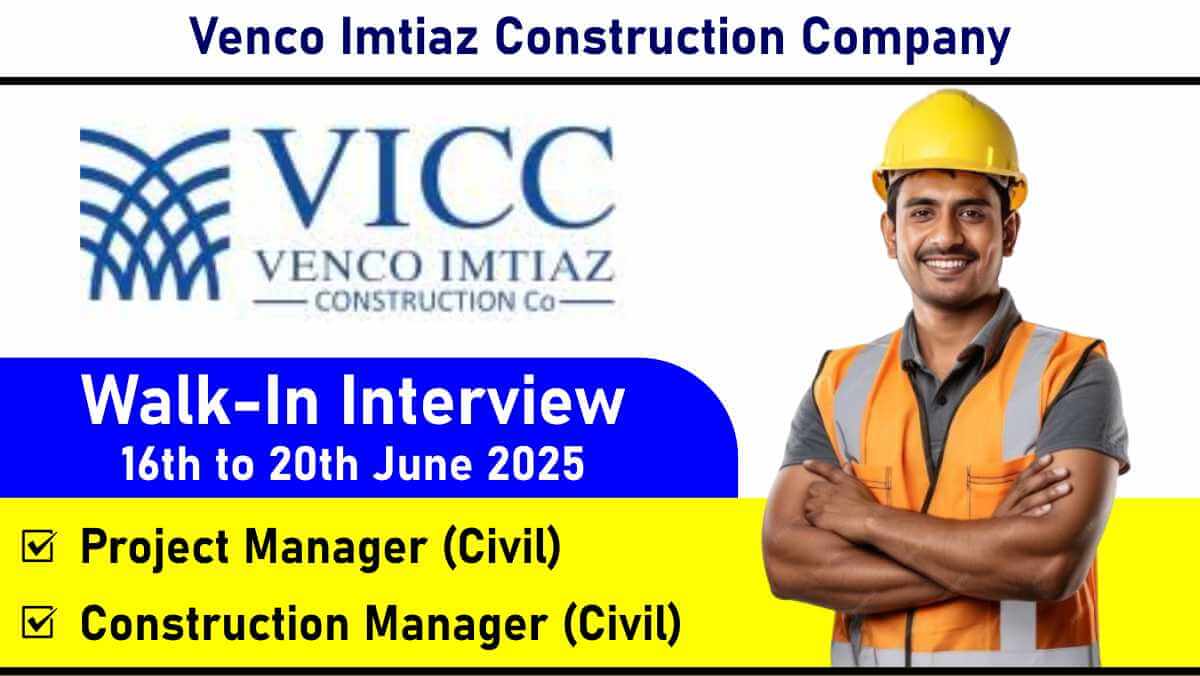 Venco Imtiaz Construction Company

VICC
VENCO IMTIAZ
CONSTRUCTION Co

Walk-In Interview
16th to 20th June 2025

☑ Project Manager (Civil)
☑ Construction Manager (Civil)